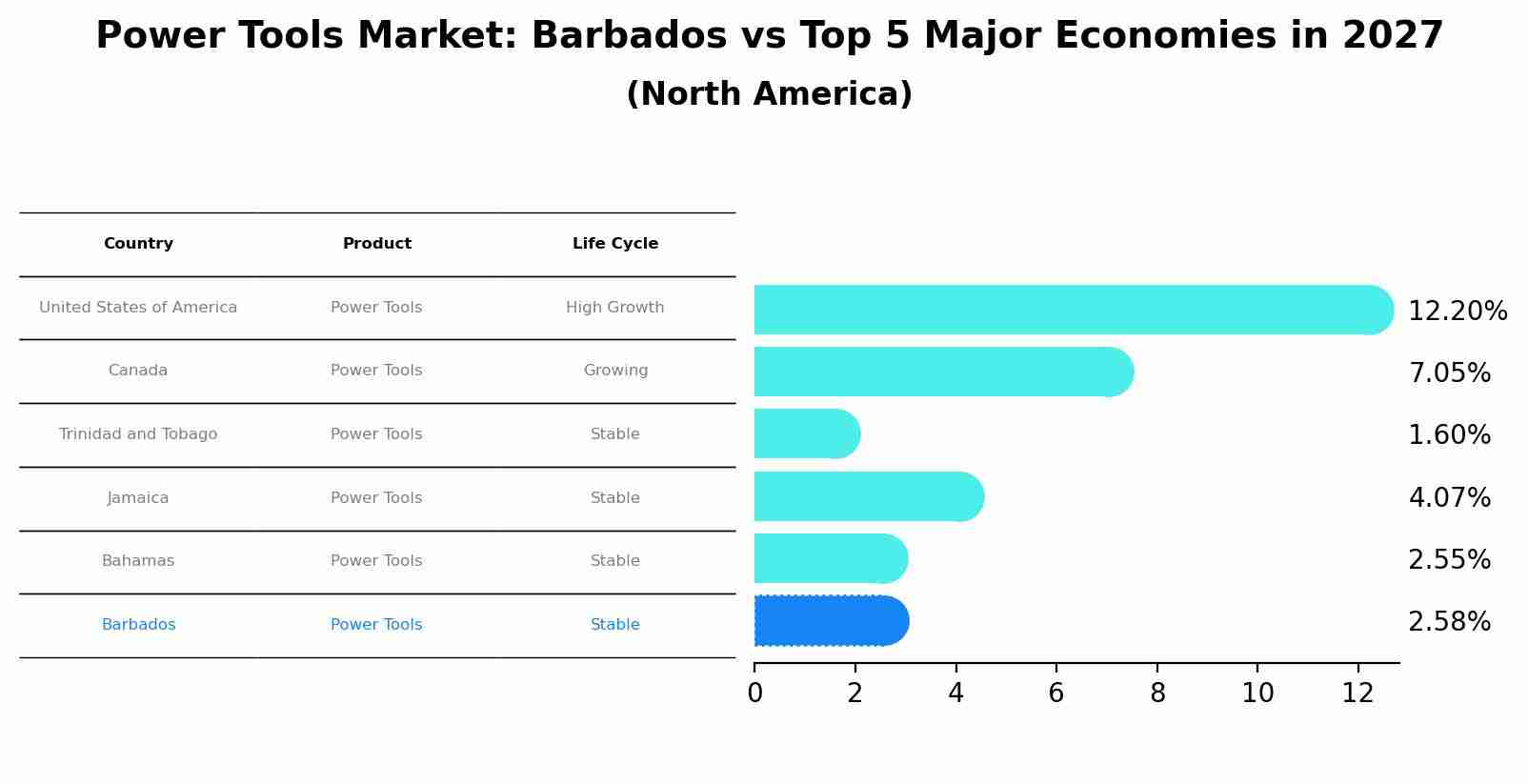 Power Tools Market: Barbados vs Top 5 Major Economies in 2027
(North America)

| Country | Product | Life Cycle |
|---|---|---|
| United States of America | Power Tools | High Growth |
| Canada | Power Tools | Growing |
| Trinidad and Tobago | Power Tools | Stable |
| Jamaica | Power Tools | Stable |
| Bahamas | Power Tools | Stable |
| Barbados | Power Tools | Stable |

12.20%
7.05%
1.60%
4.07%
2.55%
2.58%

0 2 4 6 8 10 12